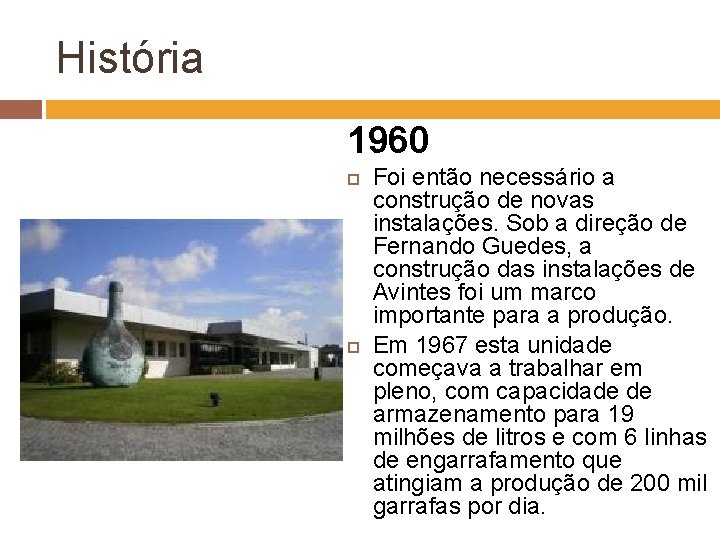 História

1960

Foi então necessário a construção de novas instalações. Sob a direção de Fernando Guedes, a construção das instalações de Avintes foi um marco importante para a produção.

Em 1967 esta unidade começava a trabalhar em pleno, com capacidade de armazenamento para 19 milhões de litros e com 6 linhas de engarrafamento que atingiam a produção de 200 mil garrafas por dia.